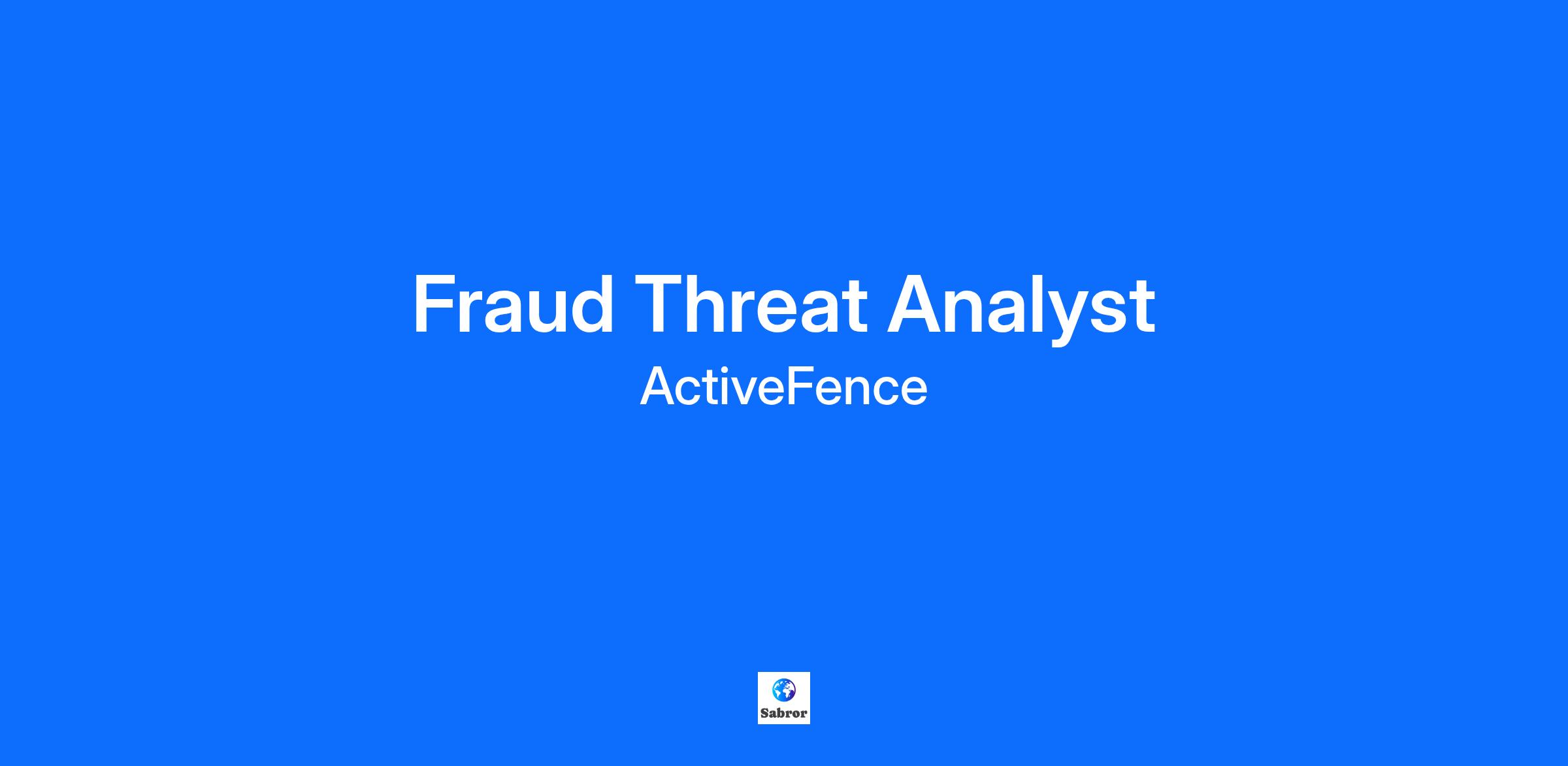 Fraud Threat Analyst
ActiveFence

Sabror